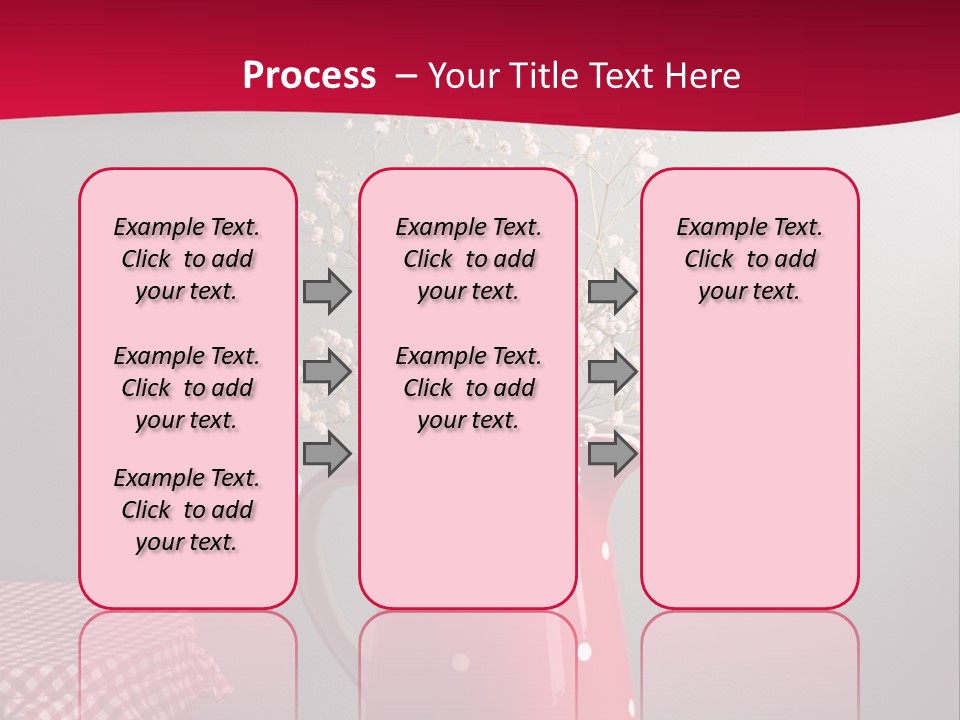 Process – Your Title Text Here

Example Text. Click to add your text.

Example Text. Click to add your text.

Example Text. Click to add your text.

Example Text. Click to add your text.

Example Text. Click to add your text.

Example Text. Click to add your text.